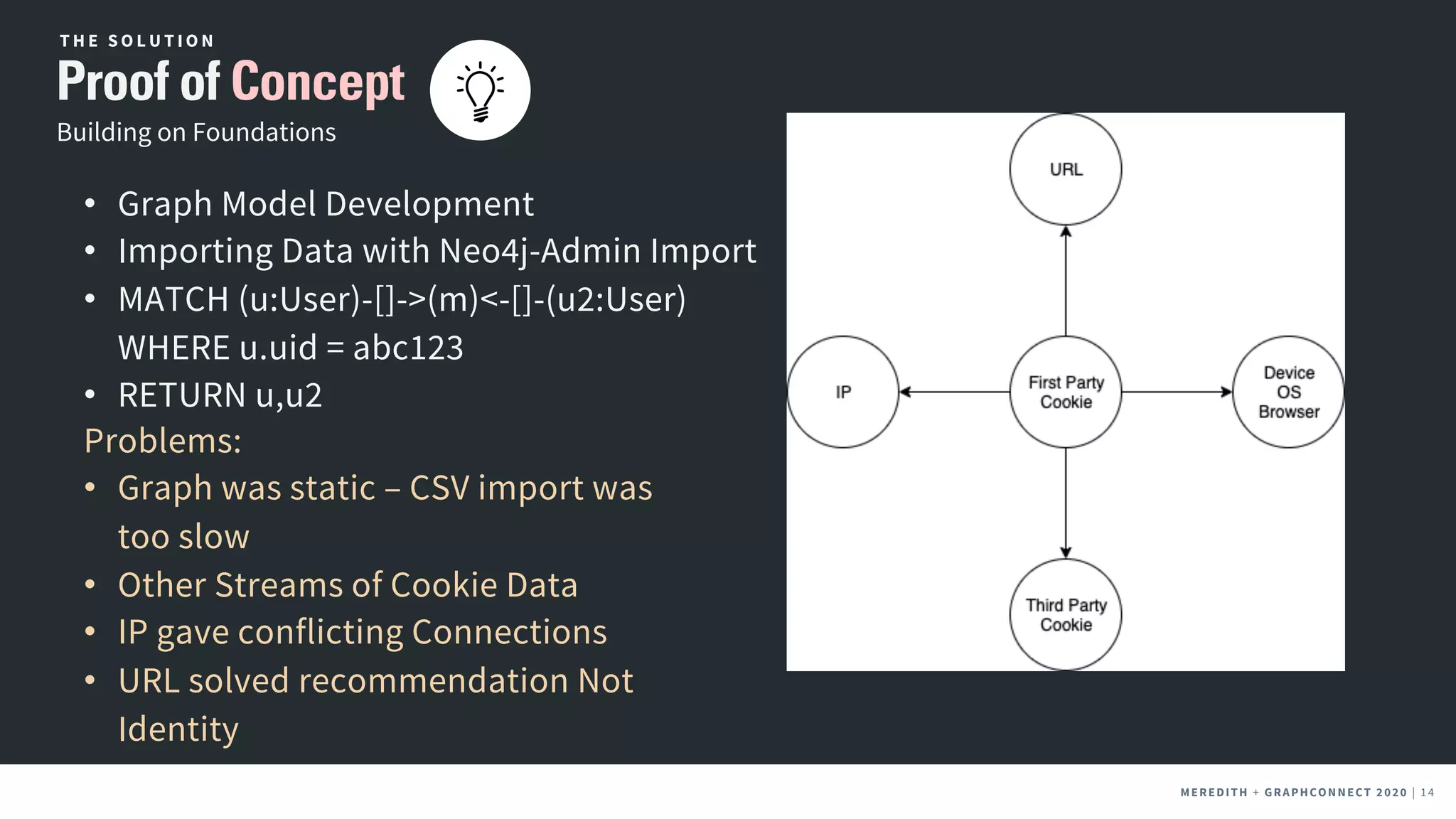 THE SOLUTION
Proof of Concept
Building on Foundations

• Graph Model Development
• Importing Data with Neo4j-Admin Import
• MATCH (u:User)-[]->(m)<-[]-(u2:User) WHERE u.uid = abc123
• RETURN u,u2

Problems:
• Graph was static – CSV import was too slow
• Other Streams of Cookie Data
• IP gave conflicting Connections
• URL solved recommendation Not Identity

URL
IP
First Party Cookie
Device OS Browser
Third Party Cookie

MEREDITH + GRAPHCONNECT 2020 | 14